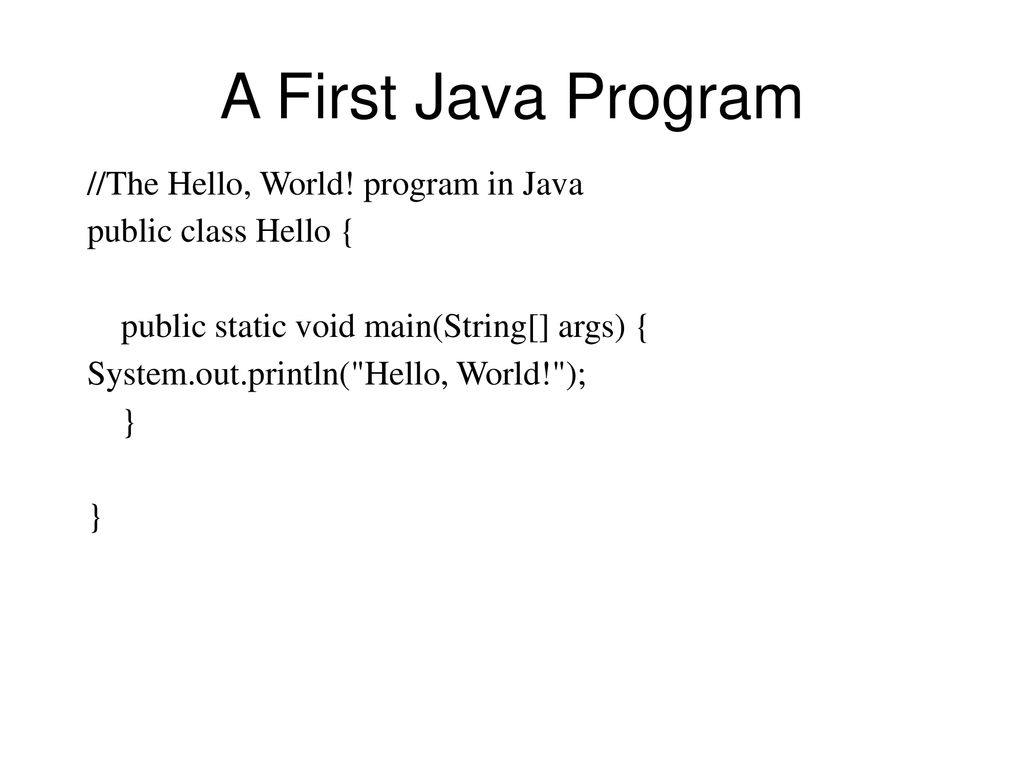 A First Java Program

//The Hello, World! program in Java
public class Hello {

public static void main(String[] args) {
System.out.println("Hello, World!");
}

}